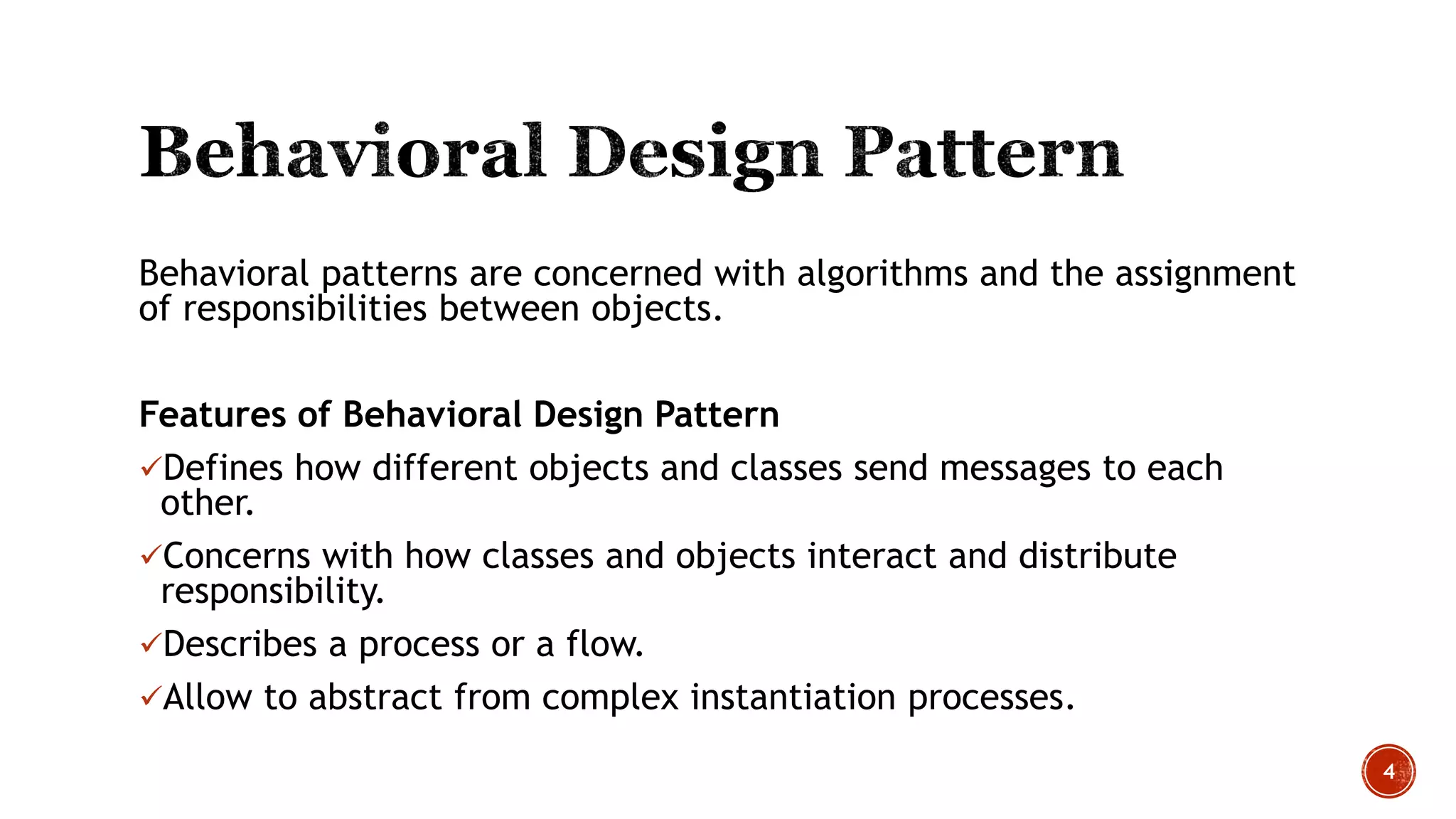 Behavioral Design Pattern

Behavioral patterns are concerned with algorithms and the assignment of responsibilities between objects.

Features of Behavioral Design Pattern

✓Defines how different objects and classes send messages to each other.

✓Concerns with how classes and objects interact and distribute responsibility.

✓Describes a process or a flow.

✓Allow to abstract from complex instantiation processes.

4